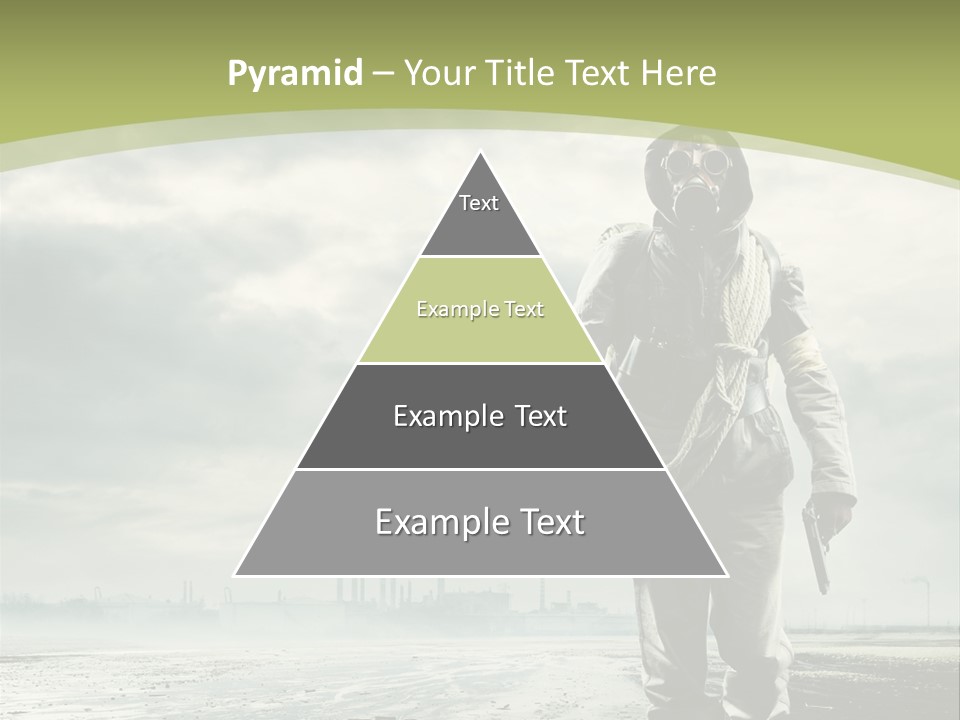 Pyramid – Your Title Text Here

Text

Example Text

Example Text

Example Text